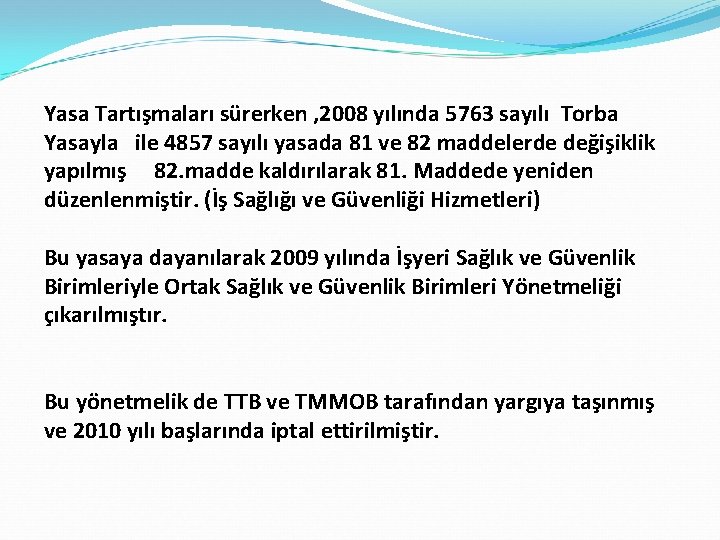 Yasa Tartışmaları sürerken ,2008 yılında 5763 sayılı Torba Yasayla ile 4857 sayılı yasada 81 ve 82 maddelerde değişiklik yapılmış 82.madde kaldırılarak 81. Maddede yeniden düzenlenmiştir. (İş Sağlığı ve Güvenliği Hizmetleri)

Bu yasaya dayanılarak 2009 yılında İşyeri Sağlık ve Güvenlik Birimleriyle Ortak Sağlık ve Güvenlik Birimleri Yönetmeliği çıkarılmıştır.

Bu yönetmelik de TTB ve TMMOB tarafından yargıya taşınmış ve 2010 yılı başlarında iptal ettirilmiştir.